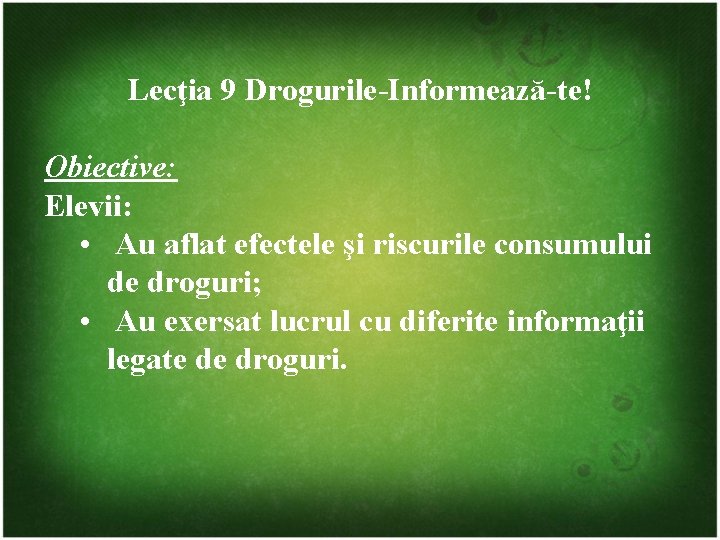 Lecţia 9 Drogurile-Informează-te!

Obiective:
Elevii:
• Au aflat efectele şi riscurile consumului de droguri;
• Au exersat lucrul cu diferite informaţii legate de droguri.